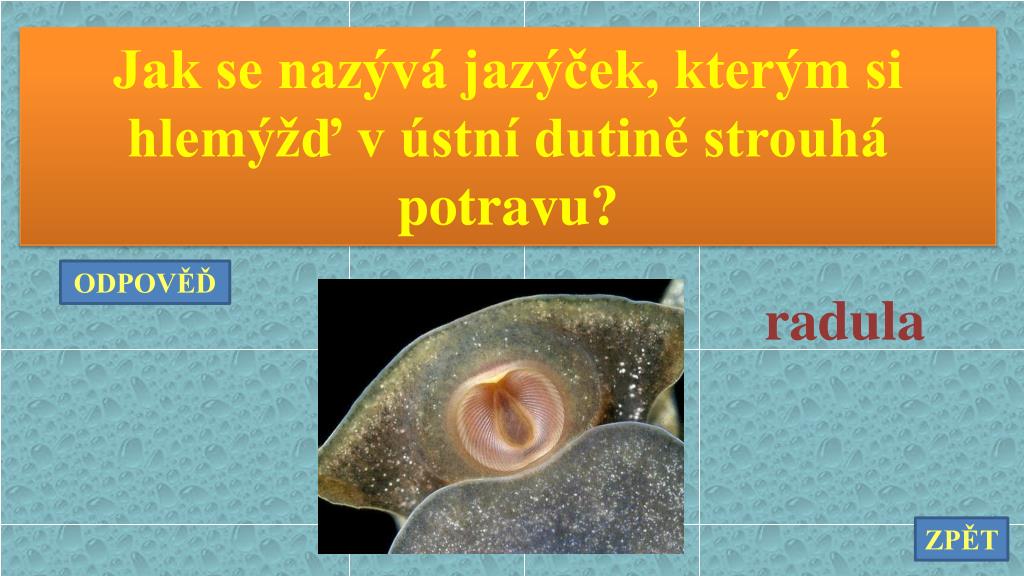 Jak se nazývá jazýček, kterým si hlemýžď v ústní dutině strouhá potravu?

ODPOVĚĎ

radula

ZPĚT